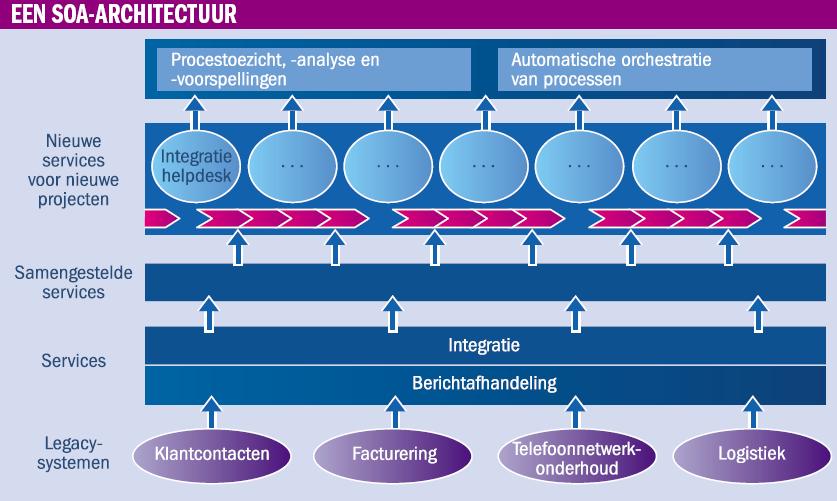 EEN SOA-ARCHITECTUUR

Procestoezicht, -analyse en -voorspellingen

Automatische orchestratie van processen

Nieuwe services voor nieuwe projecten

Integratie helpdesk

...

...

...

...

...

...

Samengestelde services

Services

Integratie

Berichtafhandeling

Legacy-systemen

Klantcontacten

Facturering

Telefoonnetwerk-onderhoud

Logistiek